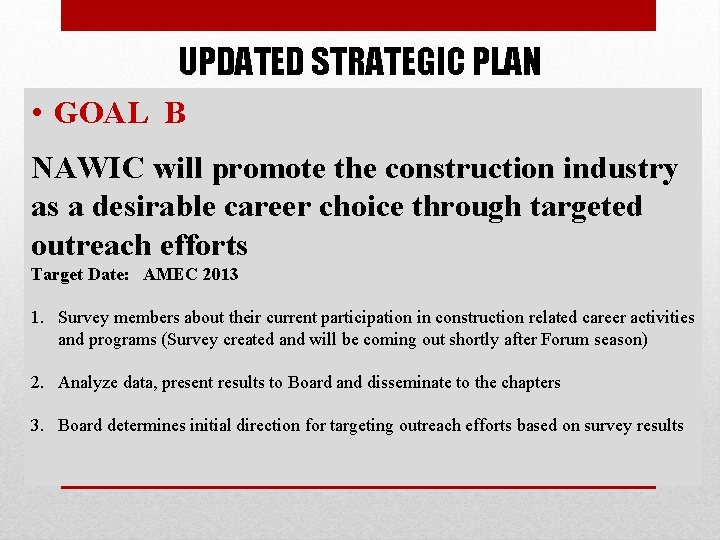 UPDATED STRATEGIC PLAN

• GOAL B

NAWIC will promote the construction industry as a desirable career choice through targeted outreach efforts

Target Date: AMEC 2013

1. Survey members about their current participation in construction related career activities and programs (Survey created and will be coming out shortly after Forum season)

2. Analyze data, present results to Board and disseminate to the chapters

3. Board determines initial direction for targeting outreach efforts based on survey results